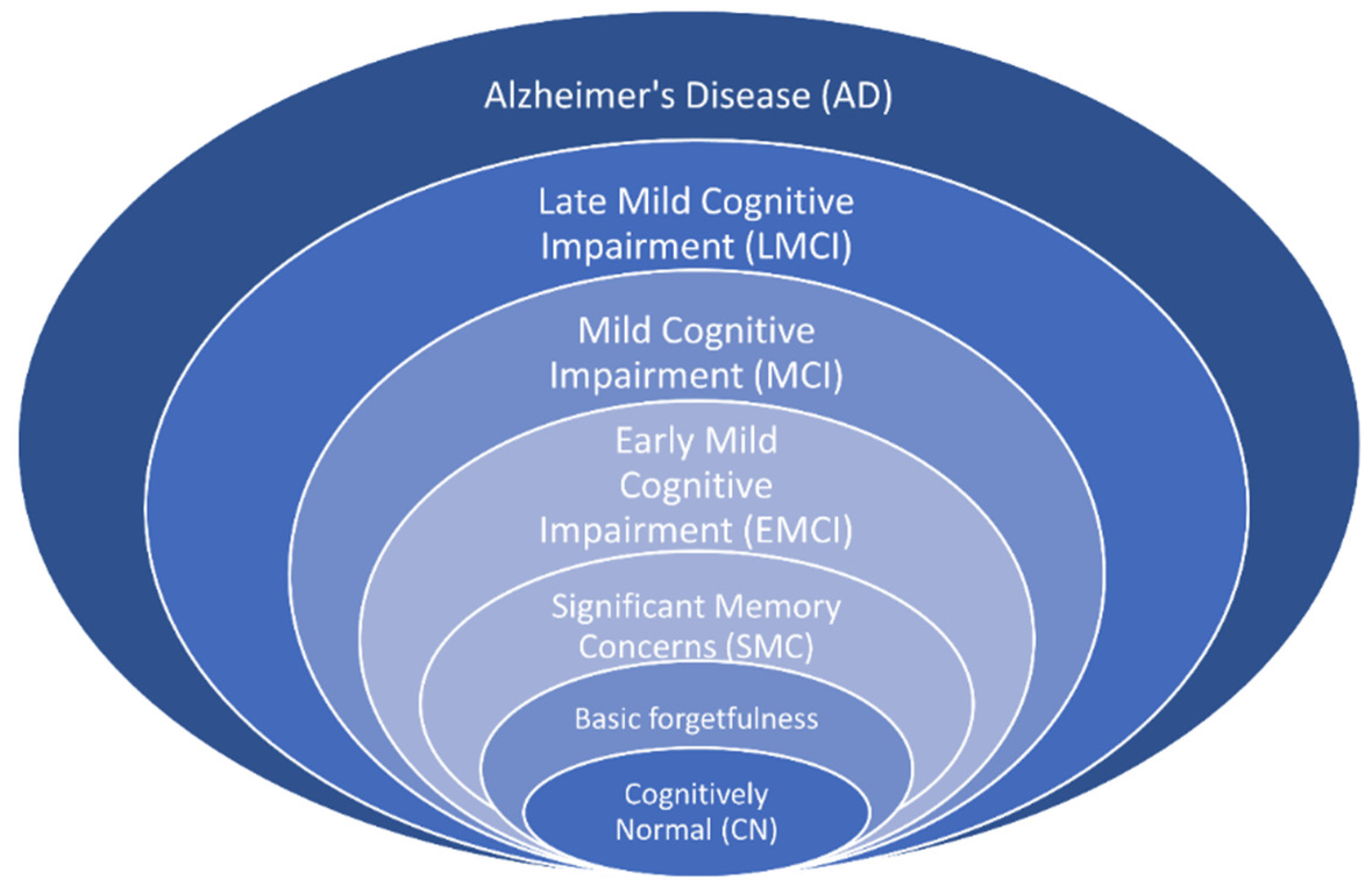 Alzheimer's Disease (AD)

Late Mild Cognitive Impairment (LMCI)

Mild Cognitive Impairment (MCI)

Early Mild Cognitive Impairment (EMCI)

Significant Memory Concerns (SMC)

Basic forgetfulness

Cognitively Normal (CN)